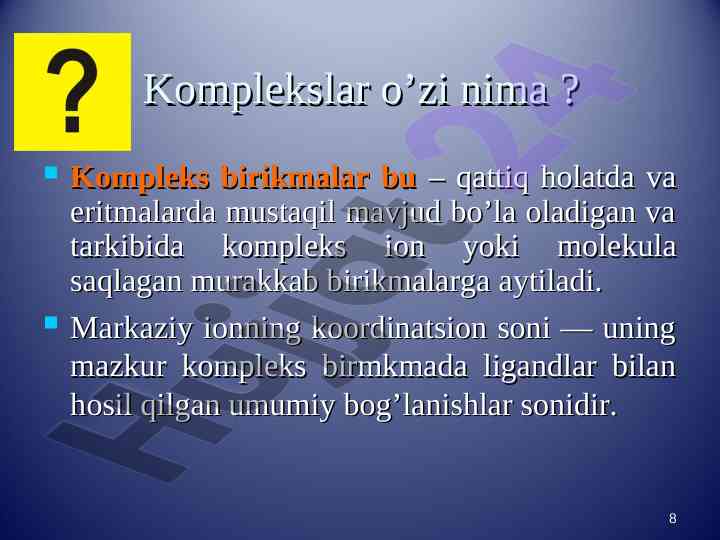 ?

Komplekslar o’zi nima ?

Kompleks birikmalar bu – qattiq holatda va eritmalarda mustaqil mavjud bo’la oladigan va tarkibida kompleks ion yoki molekula saqlagan murakkab birikmalarga aytiladi.

Markaziy ionning koordinatsion soni — uning mazkur kompleks birmkmada ligandlar bilan hosil qilgan umumiy bog’lanishlar sonidir.

Hujjat24

8